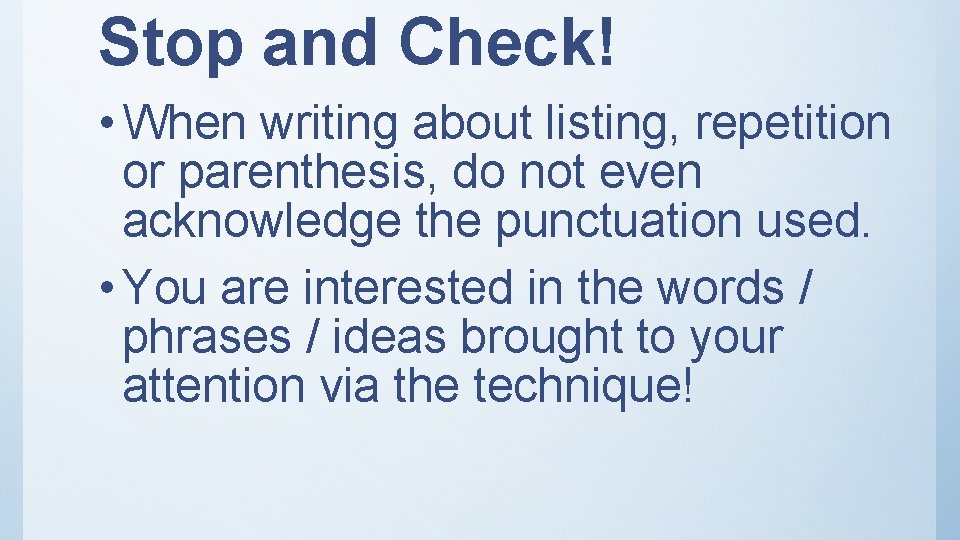 Stop and Check!

• When writing about listing, repetition or parenthesis, do not even acknowledge the punctuation used.

• You are interested in the words / phrases / ideas brought to your attention via the technique!